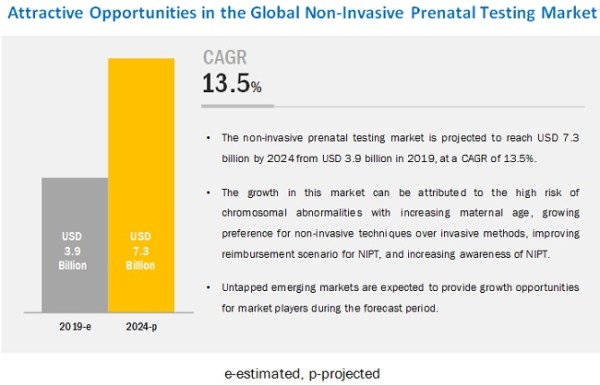 Attractive Opportunities in the Global Non-Invasive Prenatal Testing Market

USD 3.9 Billion

USD 7.3 Billion

2019-e

2024-p

CAGR
13.5%

• The non-invasive prenatal testing market is projected to reach USD 7.3 billion by 2024 from USD 3.9 billion in 2019, at a CAGR of 13.5%.

• The growth in this market can be attributed to the high risk of chromosomal abnormalities with increasing maternal age, growing preference for non-invasive techniques over invasive methods, improving reimbursement scenario for NIPT, and increasing awareness of NIPT.

• Untapped emerging markets are expected to provide growth opportunities for market players during the forecast period.

e-estimated, p-projected